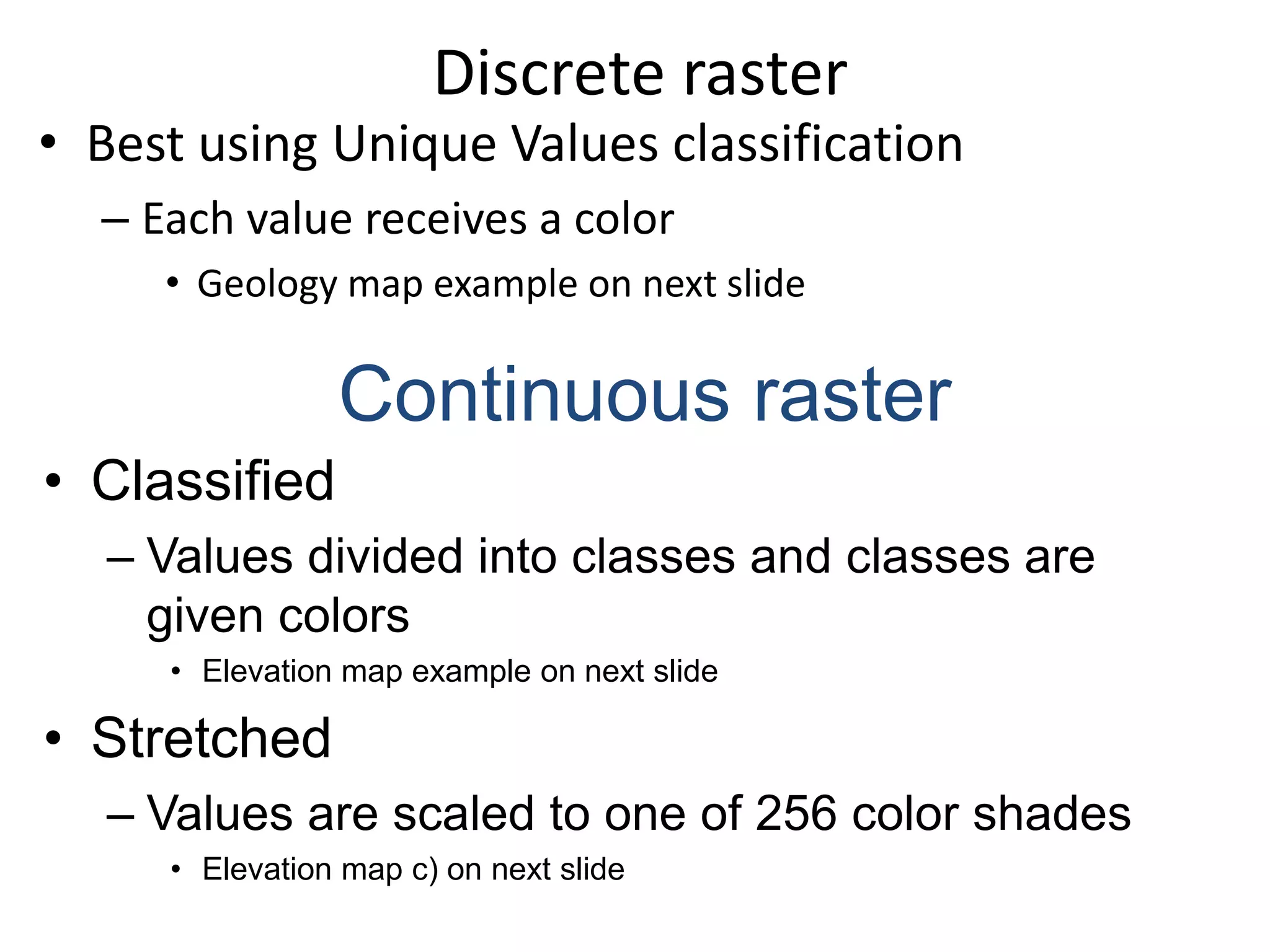 Discrete raster

• Best using Unique Values classification
– Each value receives a color
• Geology map example on next slide

Continuous raster

• Classified
– Values divided into classes and classes are given colors
• Elevation map example on next slide
• Stretched
– Values are scaled to one of 256 color shades
• Elevation map c) on next slide